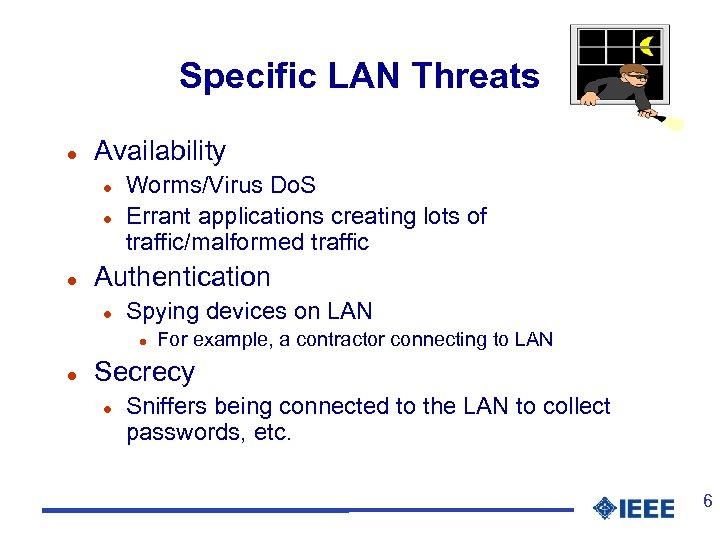 Specific LAN Threats

- Availability
  - Worms/Virus DoS
  - Errant applications creating lots of traffic/malformed traffic
- Authentication
  - Spying devices on LAN
    - For example, a contractor connecting to LAN
- Secrecy
  - Sniffers being connected to the LAN to collect passwords, etc.

IEEE

6